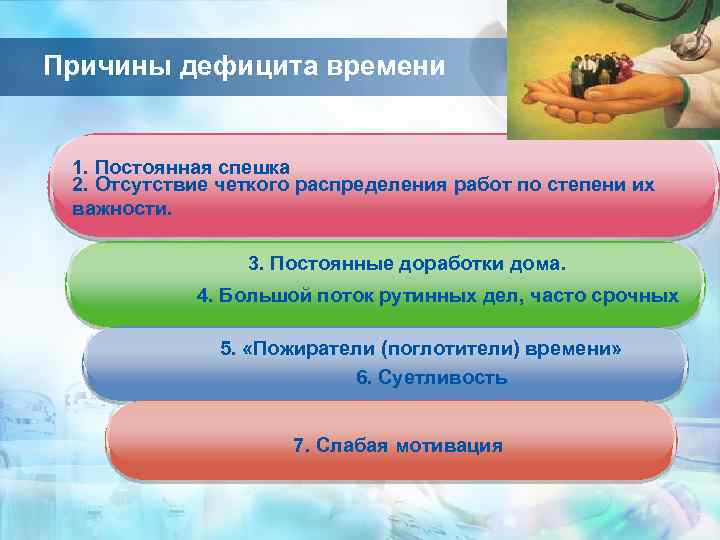 Причины дефицита времени

1. Постоянная спешка
2. Отсутствие четкого распределения работ по степени их важности.

3. Постоянные доработки дома.
4. Большой поток рутинных дел, часто срочных

5. «Пожиратели (поглотители) времени»
6. Суетливость

7. Слабая мотивация